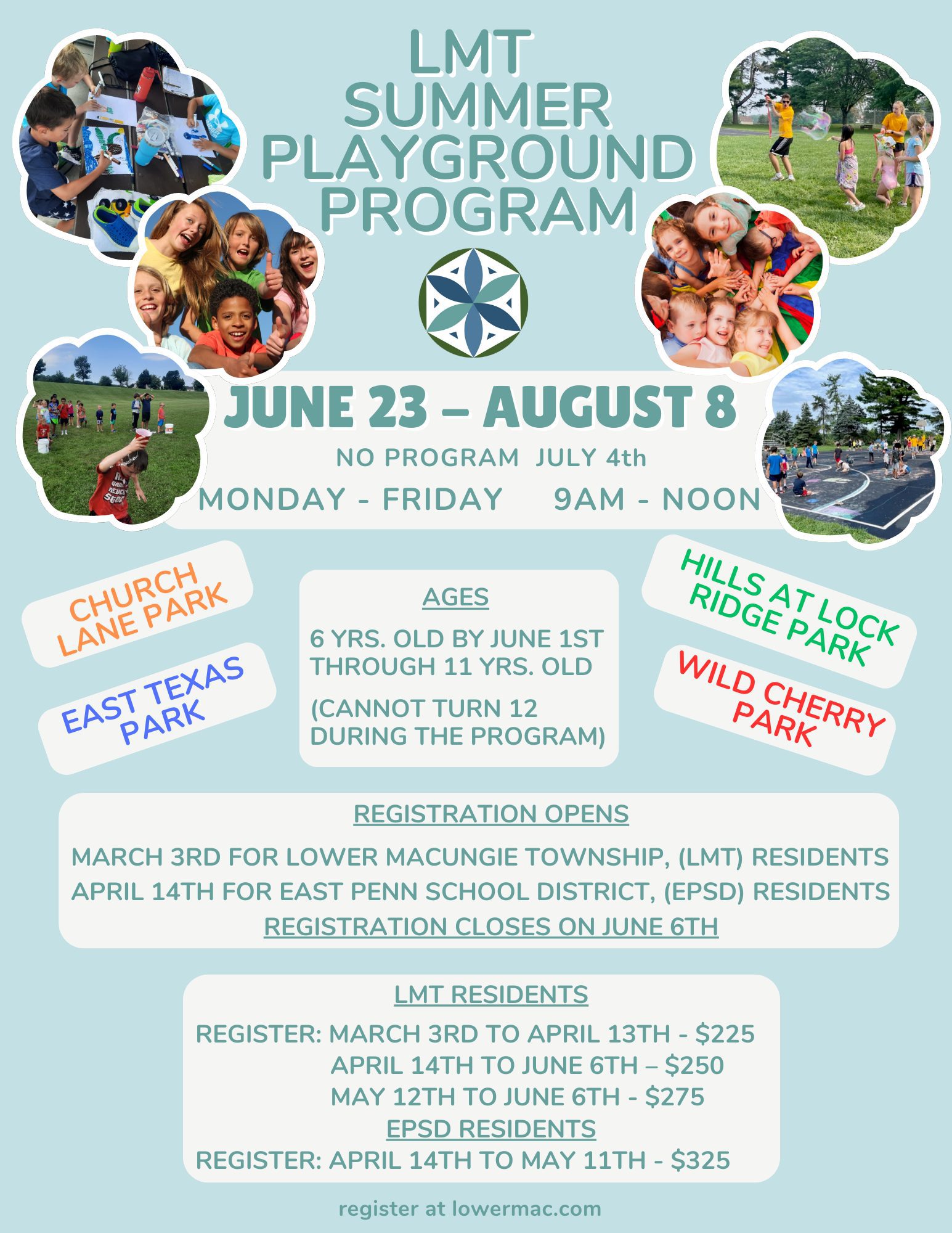 LMT SUMMER PLAYGROUND PROGRAM

JUNE 23 – AUGUST 8

NO PROGRAM JULY 4th

MONDAY - FRIDAY 9AM - NOON

CHURCH LANE PARK

EAST TEXAS PARK

AGES

6 YRS. OLD BY JUNE 1ST THROUGH 11 YRS. OLD

(CANNOT TURN 12 DURING THE PROGRAM)

HILLS AT LOCK RIDGE PARK

WILD CHERRY PARK

REGISTRATION OPENS

MARCH 3RD FOR LOWER MACUNGIE TOWNSHIP, (LMT) RESIDENTS
APRIL 14TH FOR EAST PENN SCHOOL DISTRICT, (EPSD) RESIDENTS
REGISTRATION CLOSES ON JUNE 6TH

LMT RESIDENTS

REGISTER: MARCH 3RD TO APRIL 13TH - $225
APRIL 14TH TO JUNE 6TH – $250
MAY 12TH TO JUNE 6TH - $275

EPSD RESIDENTS

REGISTER: APRIL 14TH TO MAY 11TH - $325

register at lowermac.com